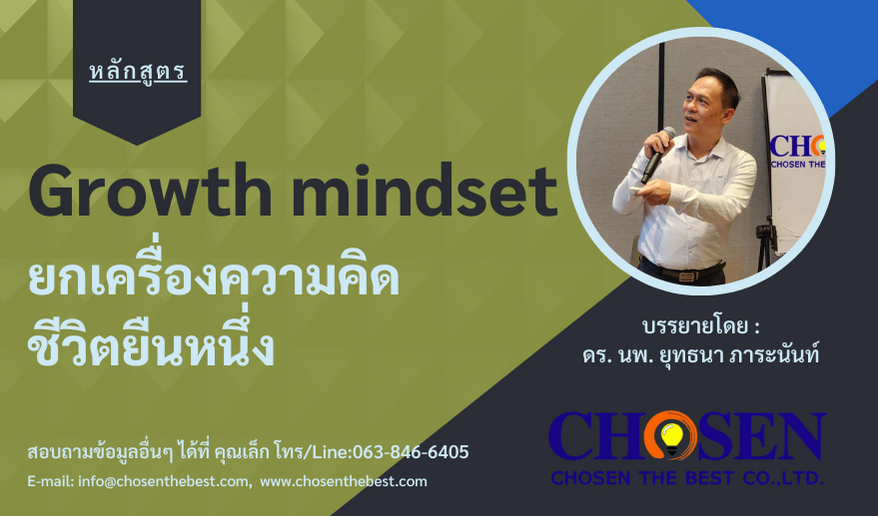 หลักสูตร

Growth mindset

ยกเครื่องความคิด ชีวิตยืนหนึ่ง

CHO
CHOSEN THE

บรรยายโดย :
ดร. นพ. ยุทธนา ภาระนันท์

สอบถามข้อมูลอื่นๆ ได้ที่ คุณเล็ก โทร/Line:063-846-6405

E-mail: info@chosenthebest.com, www.chosenthebest.com

CHOSEN
CHOSEN THE BEST CO.,LTD.